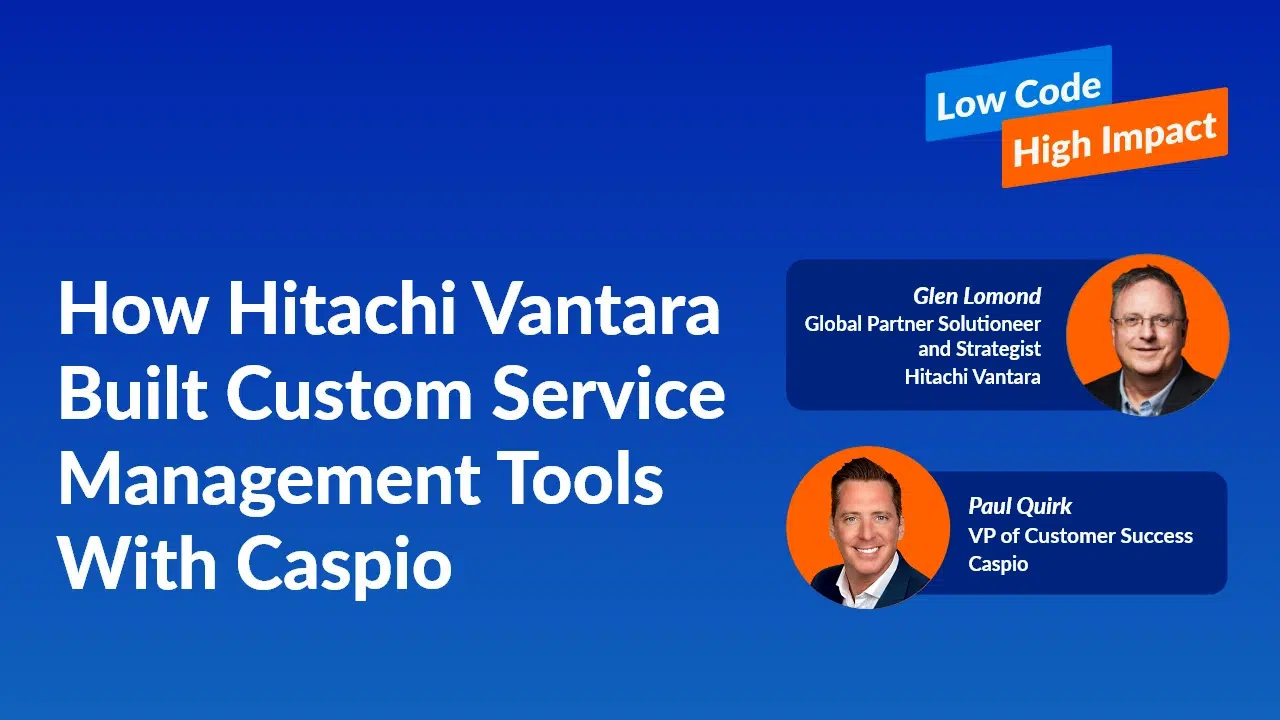 Low Code
High Impact

How Hitachi Vantara Built Custom Service Management Tools With Caspio

Glen Lomond
Global Partner Solutioneer and Strategist
Hitachi Vantara

Paul Quirk
VP of Customer Success
Caspio